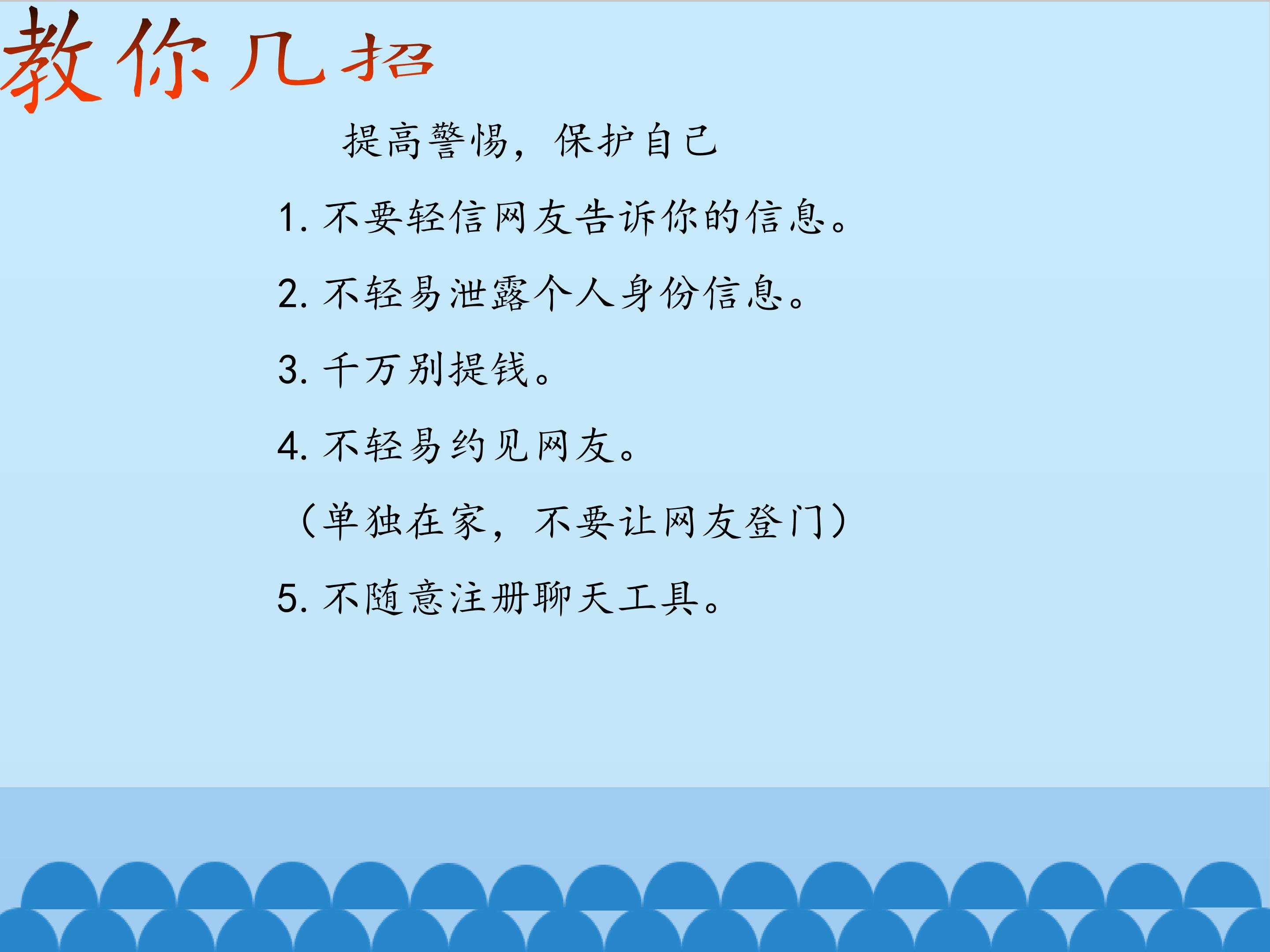 教你几招

提高警惕，保护自己

1. 不要轻信网友告诉你的信息。

2. 不轻易泄露个人身份信息。

3. 千万别提钱。

4. 不轻易约见网友。

（单独在家，不要让网友登门）

5. 不随意注册聊天工具。